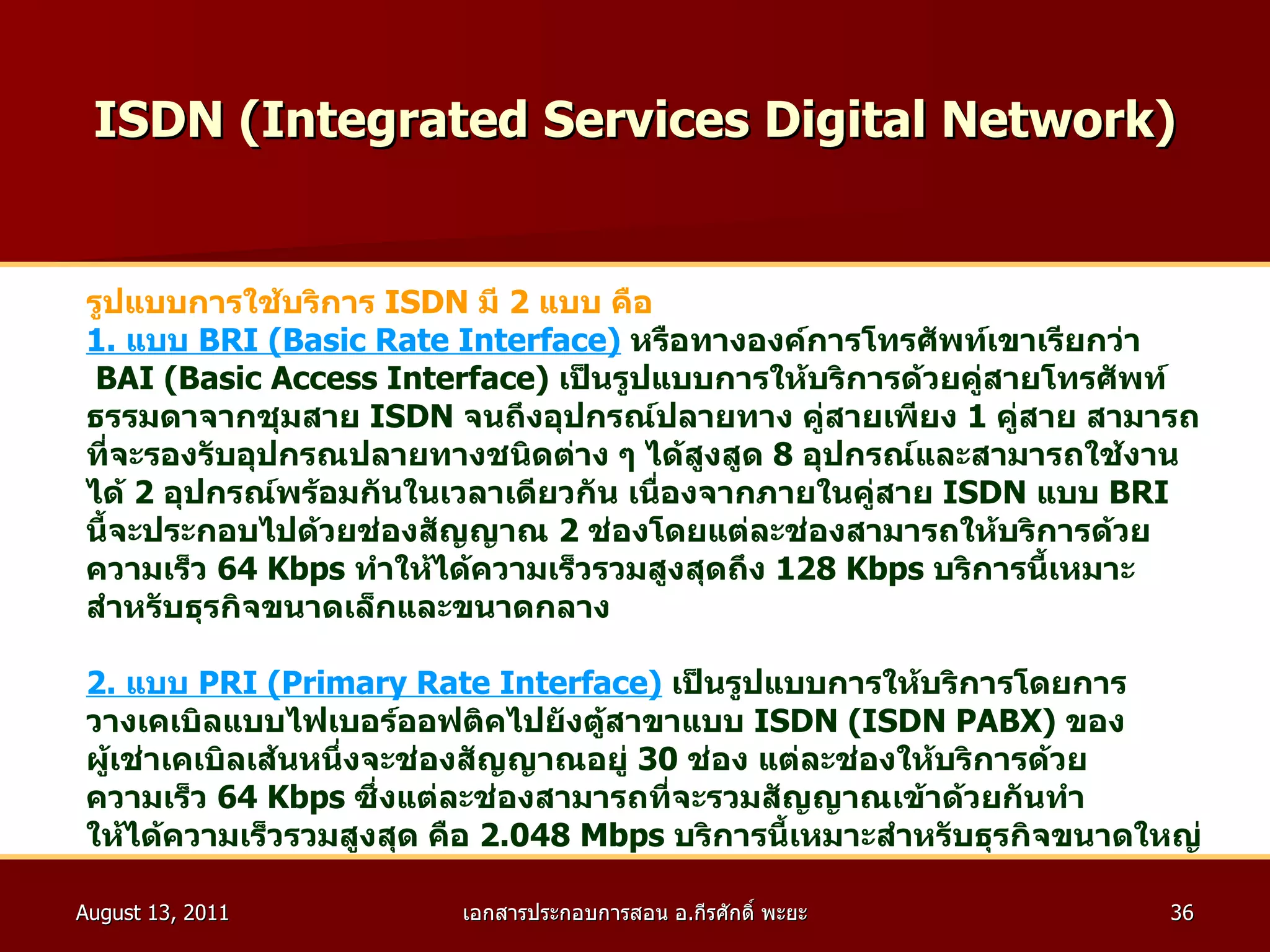 ISDN (Integrated Services Digital Network)

รูปแบบการใช้บริการ ISDN มี 2 แบบ คือ
1. แบบ BRI (Basic Rate Interface) หรือทางองค์การโทรศัพท์เขาเรียกว่า BAI (Basic Access Interface) เป็นรูปแบบการให้บริการด้วยคู่สายโทรศัพท์ธรรมดาจากชุมสาย ISDN จนถึงอุปกรณ์ปลายทาง คู่สายเพียง 1 คู่สาย สามารถที่จะรองรับอุปกรณปลายทางชนิดต่าง ๆ ได้สูงสูด 8 อุปกรณ์และสามารถใช้งานได้ 2 อุปกรณ์พร้อมกันในเวลาเดียวกัน เนื่องจากภายในคู่สาย ISDN แบบ BRI นี้จะประกอบไปด้วยช่องสัญญาณ 2 ช่องโดยแต่ละช่องสามารถให้บริการด้วยความเร็ว 64 Kbps ทำให้ได้ความเร็วรวมสูงสุดถึง 128 Kbps บริการนี้เหมาะสำหรับธุรกิจขนาดเล็กและขนาดกลาง

2. แบบ PRI (Primary Rate Interface) เป็นรูปแบบการให้บริการโดยการวางเคเบิลแบบไฟเบอร์ออฟติคไปยังตู้สาขาแบบ ISDN (ISDN PABX) ของผู้เช่าเคเบิลเส้นหนึ่งจะช่องสัญญาณอยู่ 30 ช่อง แต่ละช่องให้บริการด้วยความเร็ว 64 Kbps ซึ่งแต่ละช่องสามารถที่จะรวมสัญญาณเข้าด้วยกันทำให้ได้ความเร็วรวมสูงสุด คือ 2.048 Mbps บริการนี้เหมาะสำหรับธุรกิจขนาดใหญ่

August 13, 2011 เอกสารประกอบการสอน อ.กีรศักดิ์ พะยะ 36